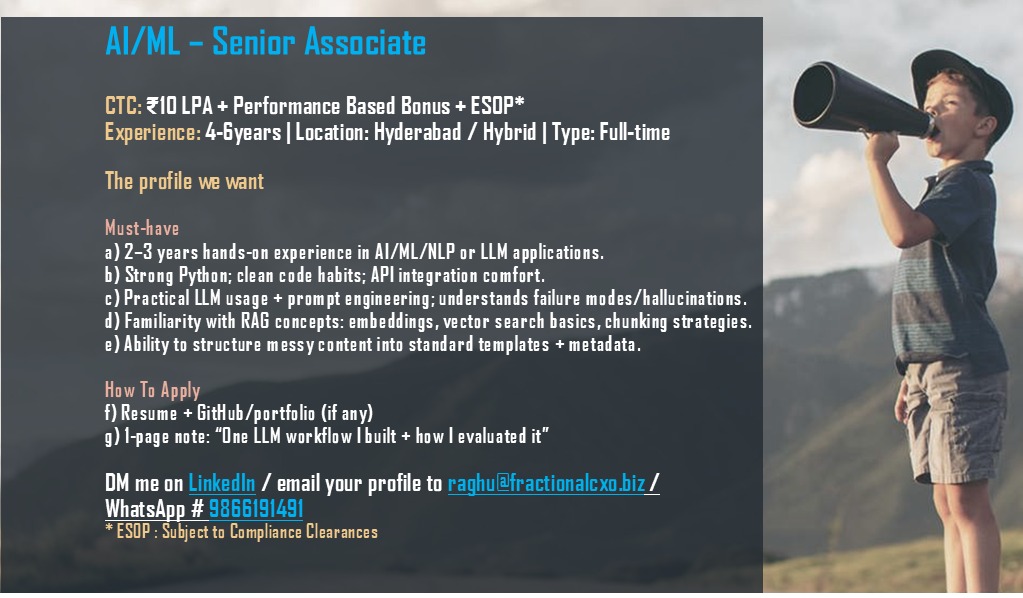 AI/ML – Senior Associate

CTC: ₹10 LPA + Performance Based Bonus + ESOP*
Experience: 4-6years | Location: Hyderabad / Hybrid | Type: Full-time

The profile we want

Must-have
a) 2–3 years hands-on experience in AI/ML/NLP or LLM applications.
b) Strong Python; clean code habits; API integration comfort.
c) Practical LLM usage + prompt engineering; understands failure modes/hallucinations.
d) Familiarity with RAG concepts: embeddings, vector search basics, chunking strategies.
e) Ability to structure messy content into standard templates + metadata.

How To Apply
f) Resume + GitHub/portfolio (if any)
g) 1-page note: "One LLM workflow I built + how I evaluated it"

DM me on LinkedIn / email your profile to raghu@fractionalcxo.biz / WhatsApp # 9866191491
* ESOP : Subject to Compliance Clearances